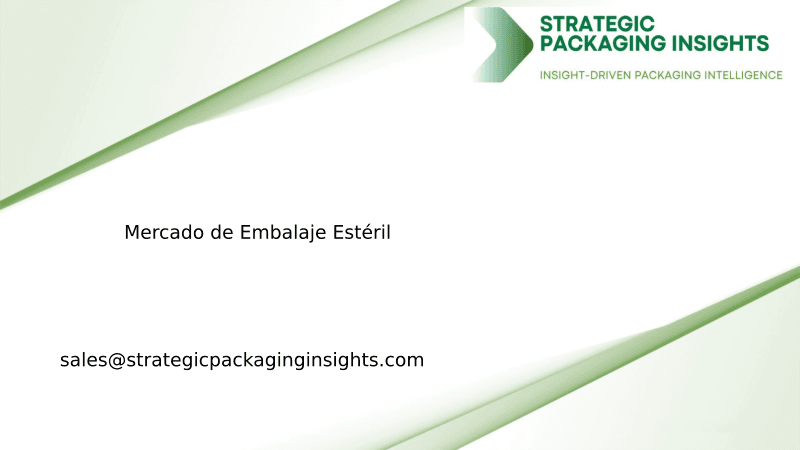 STRATEGIC PACKAGING INSIGHTS
INSIGHT-DRIVEN PACKAGING INTELLIGENCE

Mercado de Embalaje Estéril

sales@strategicpackaginginsights.com